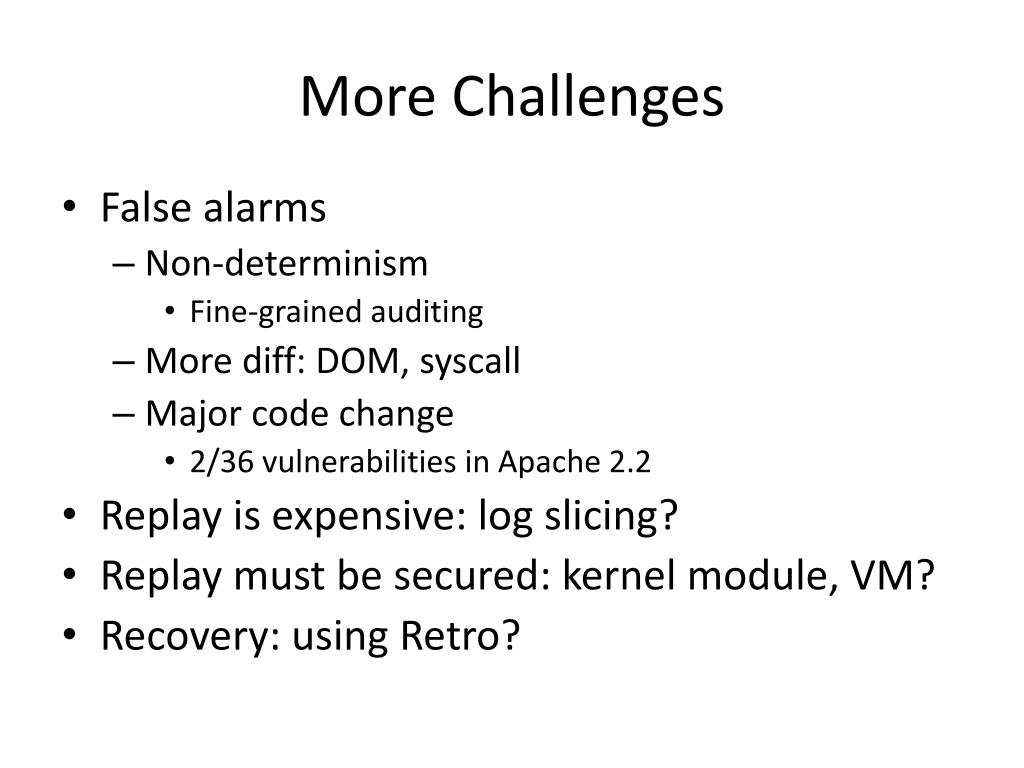 More Challenges

• False alarms
– Non-determinism
• Fine-grained auditing
– More diff: DOM, syscall
– Major code change
• 2/36 vulnerabilities in Apache 2.2
• Replay is expensive: log slicing?
• Replay must be secured: kernel module, VM?
• Recovery: using Retro?